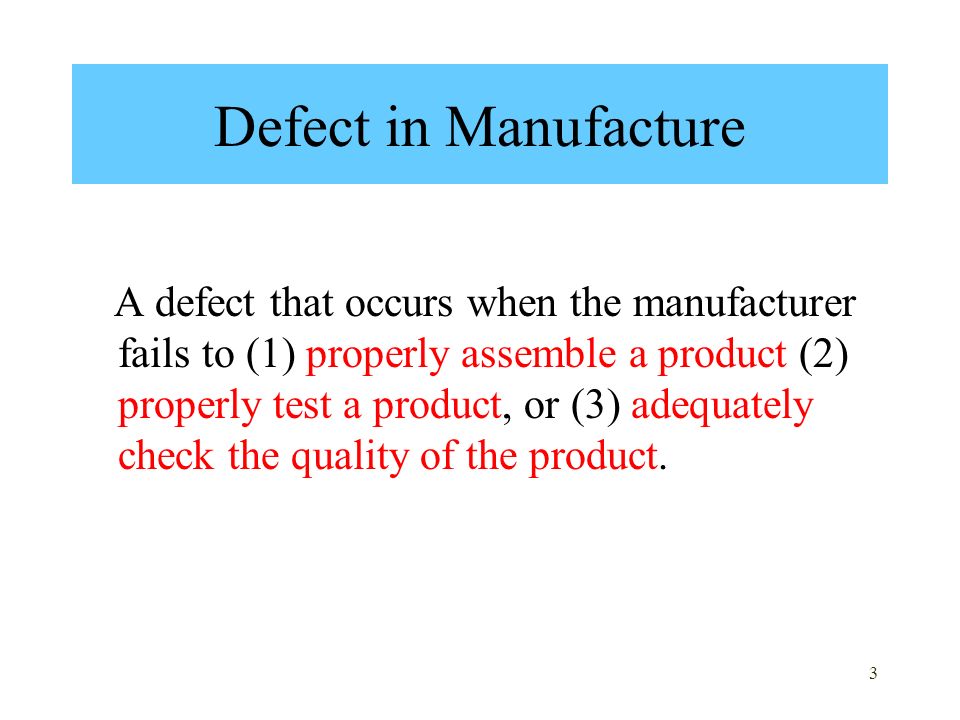 Defect in Manufacture

A defect that occurs when the manufacturer fails to (1) properly assemble a product (2) properly test a product, or (3) adequately check the quality of the product.

3